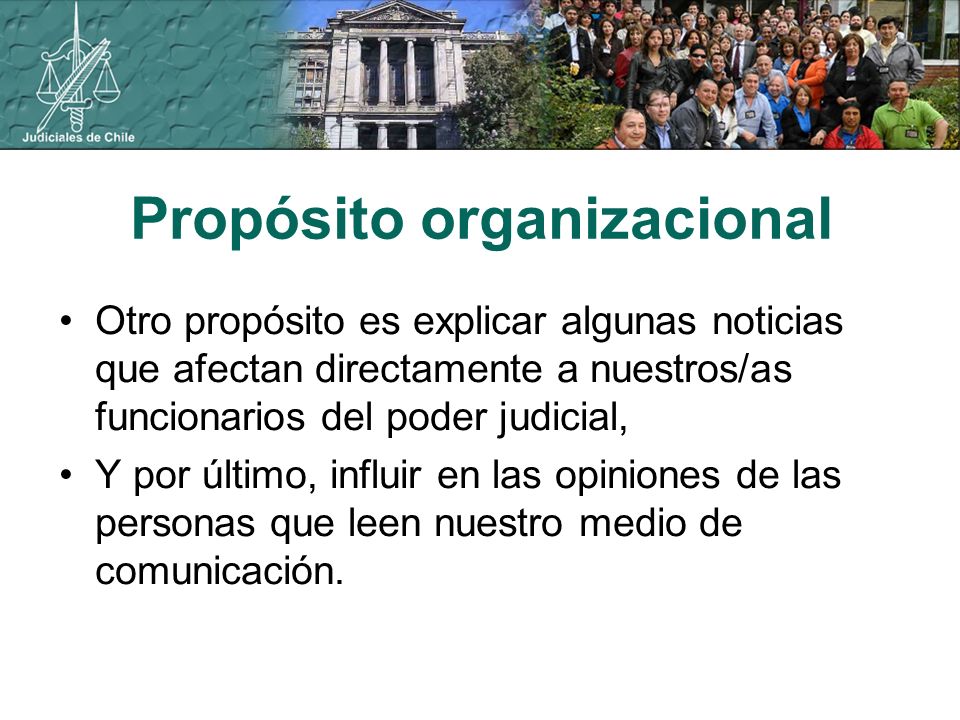 Judiciales de Chile

Propósito organizacional

• Otro propósito es explicar algunas noticias que afectan directamente a nuestros/as funcionarios del poder judicial,

• Y por último, influir en las opiniones de las personas que leen nuestro medio de comunicación.